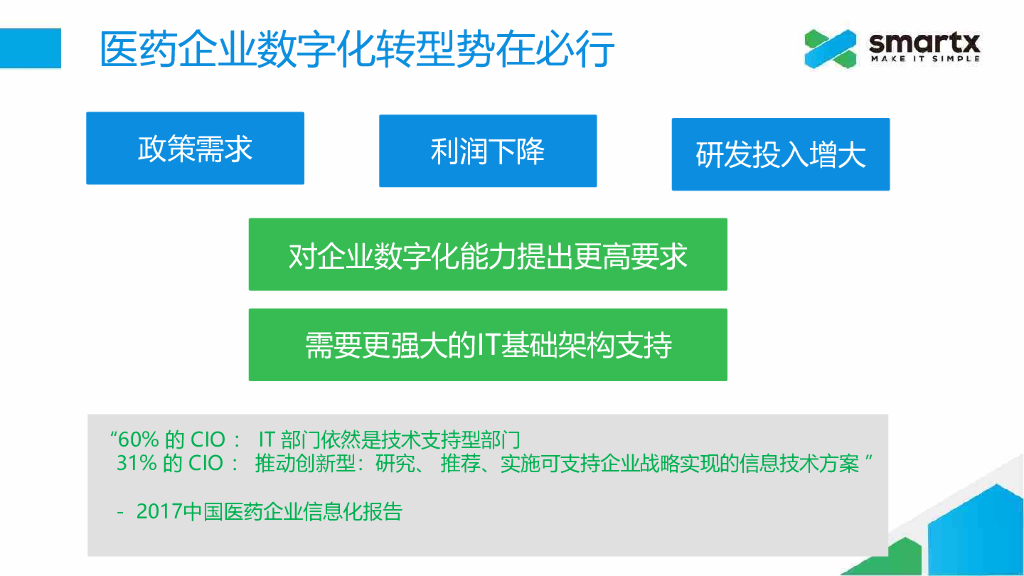 医药企业数字化转型势在必行

smartx
MAKE IT SIMPLE

政策需求

利润下降

研发投入增大

对企业数字化能力提出更高要求

需要更强大的IT基础架构支持

“60% 的 CIO： IT 部门依然是技术支持型部门
31% 的 CIO： 推动创新型：研究、 推荐、实施可支持企业战略实现的信息技术方案 ”

- 2017中国医药企业信息化报告